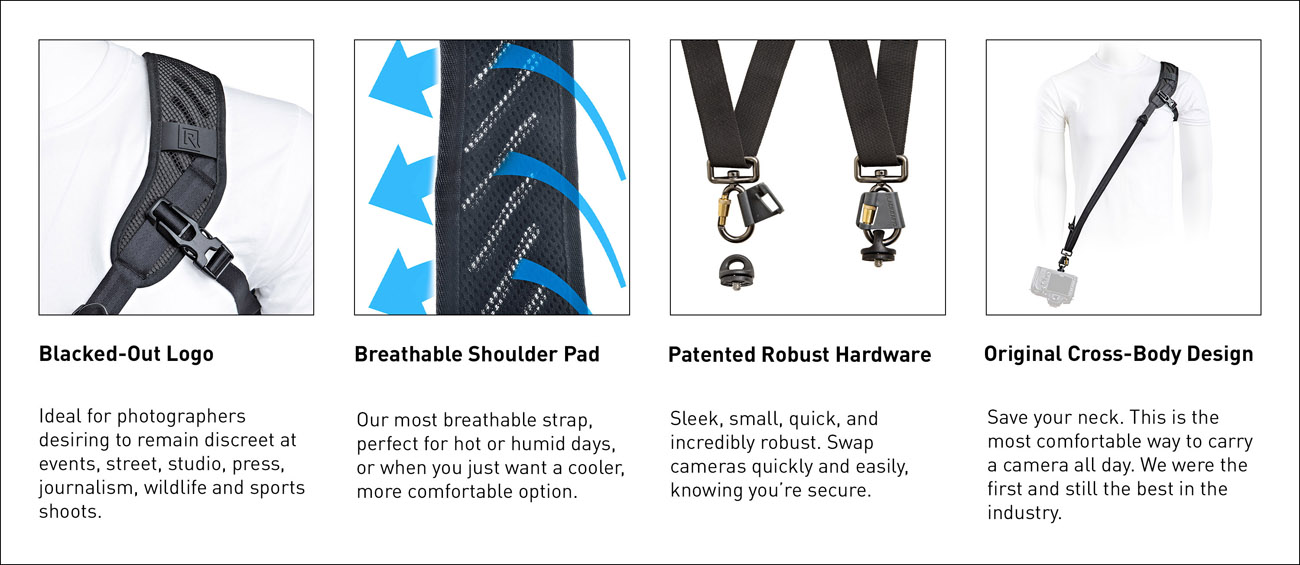 R

Blacked-Out Logo

Ideal for photographers desiring to remain discreet at events, street, studio, press, journalism, wildlife and sports shoots.

Breathable Shoulder Pad

Our most breathable strap, perfect for hot or humid days, or when you just want a cooler, more comfortable option.

Patented Robust Hardware

Sleek, small, quick, and incredibly robust. Swap cameras quickly and easily, knowing you're secure.

Original Cross-Body Design

Save your neck. This is the most comfortable way to carry a camera all day. We were the first and still the best in the industry.